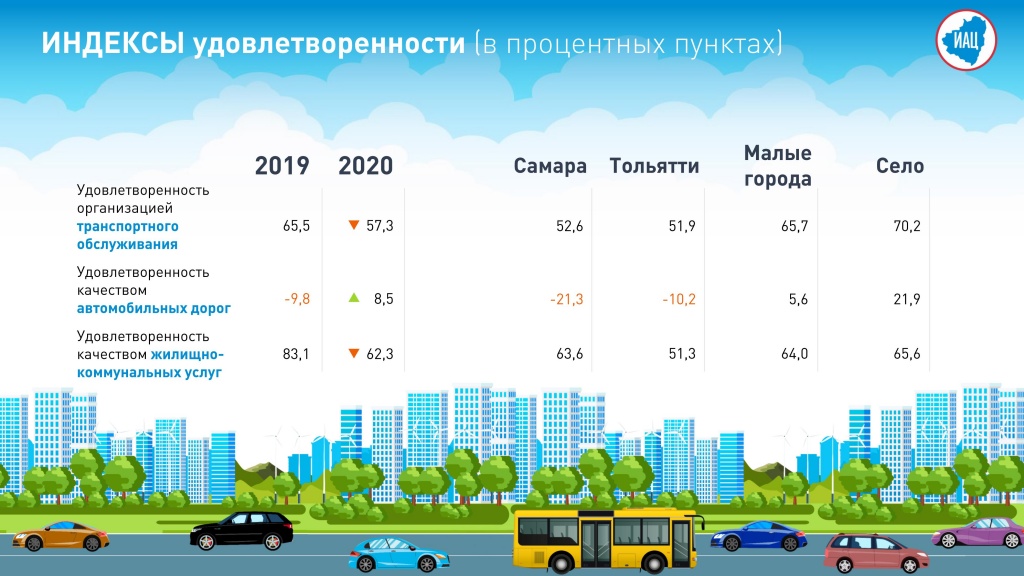 ИНДЕКСЫ удовлетворенности (в процентных пунктах)

ИАЦ

| | 2019 | 2020 | Самара | Тольятти | Малые города | Село |
|---|---|---|---|---|---|---|
| Удовлетворенность организацией транспортного обслуживания | 65,5 | ▼ 57,3 | 52,6 | 51,9 | 65,7 | 70,2 |
| Удовлетворенность качеством автомобильных дорог | -9,8 | ▲ 8,5 | -21,3 | -10,2 | 5,6 | 21,9 |
| Удовлетворенность качеством жилищно-коммунальных услуг | 83,1 | ▼ 62,3 | 63,6 | 51,3 | 64,0 | 65,6 |